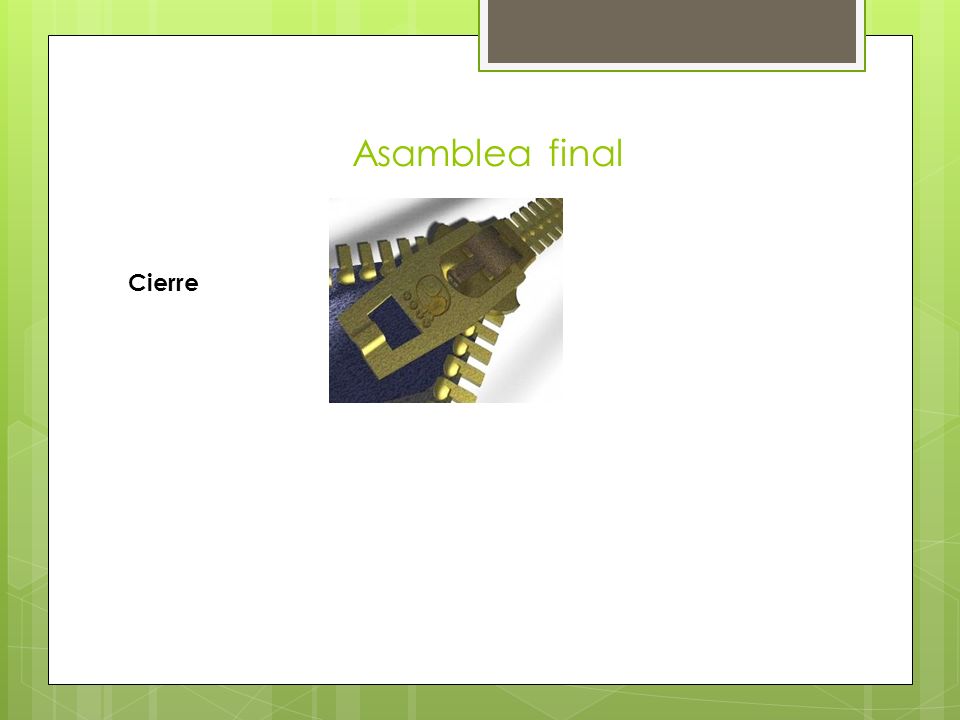 Asamblea final

Cierre